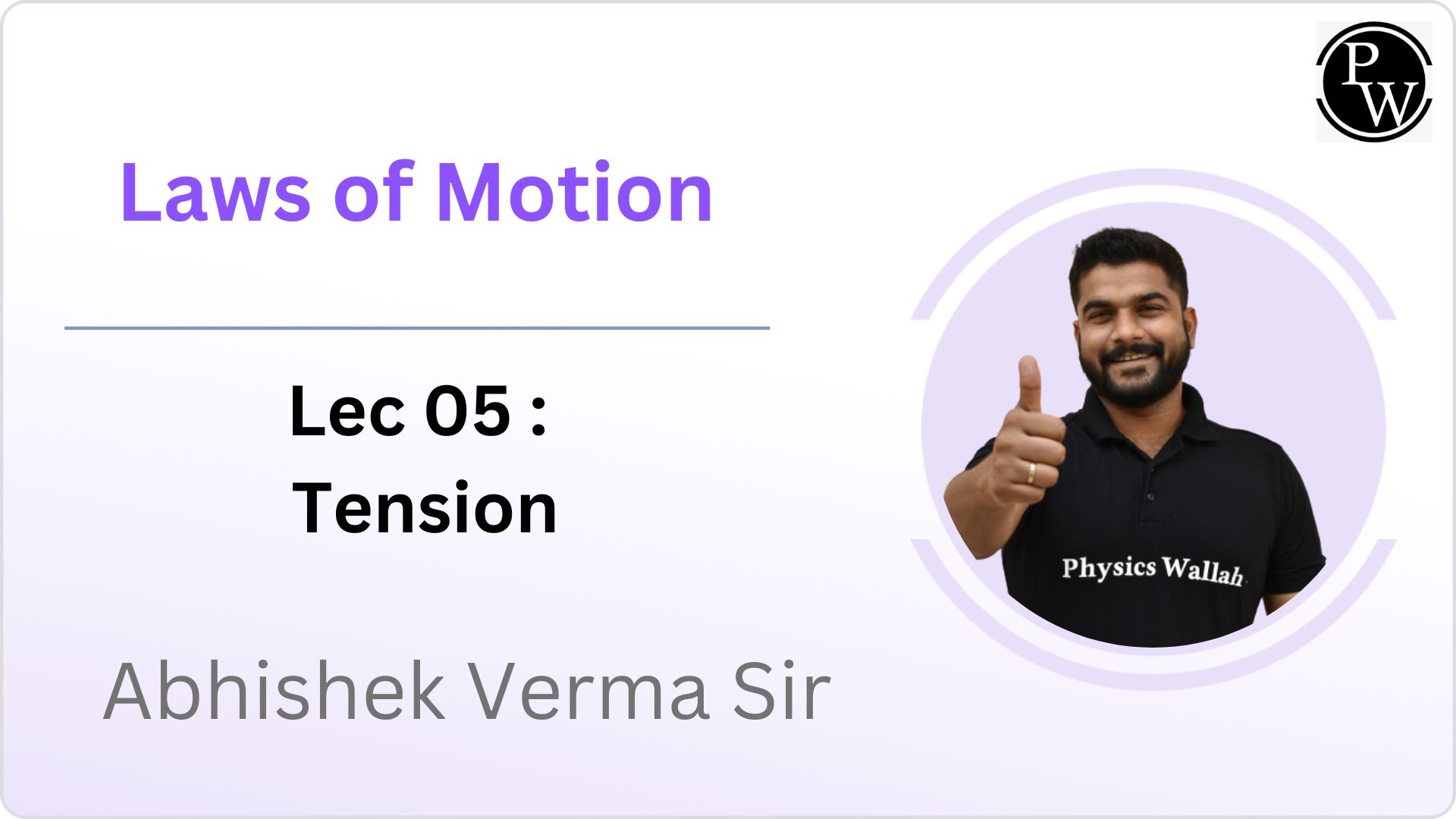 PW

Laws of Motion

Lec 05 :
Tension

Physics Wallah

Abhishek Verma Sir